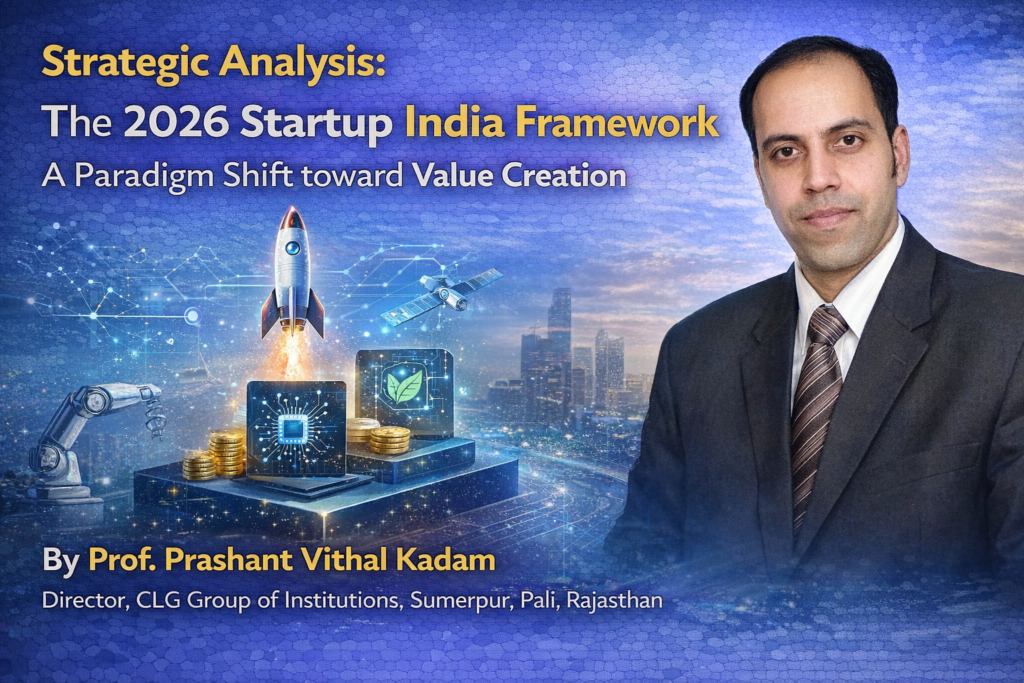 Strategic Analysis:
The 2026 Startup India Framework
A Paradigm Shift toward Value Creation

By Prof. Prashant Vithal Kadam
Director, CLG Group of Institutions, Sumerpur, Pali, Rajasthan